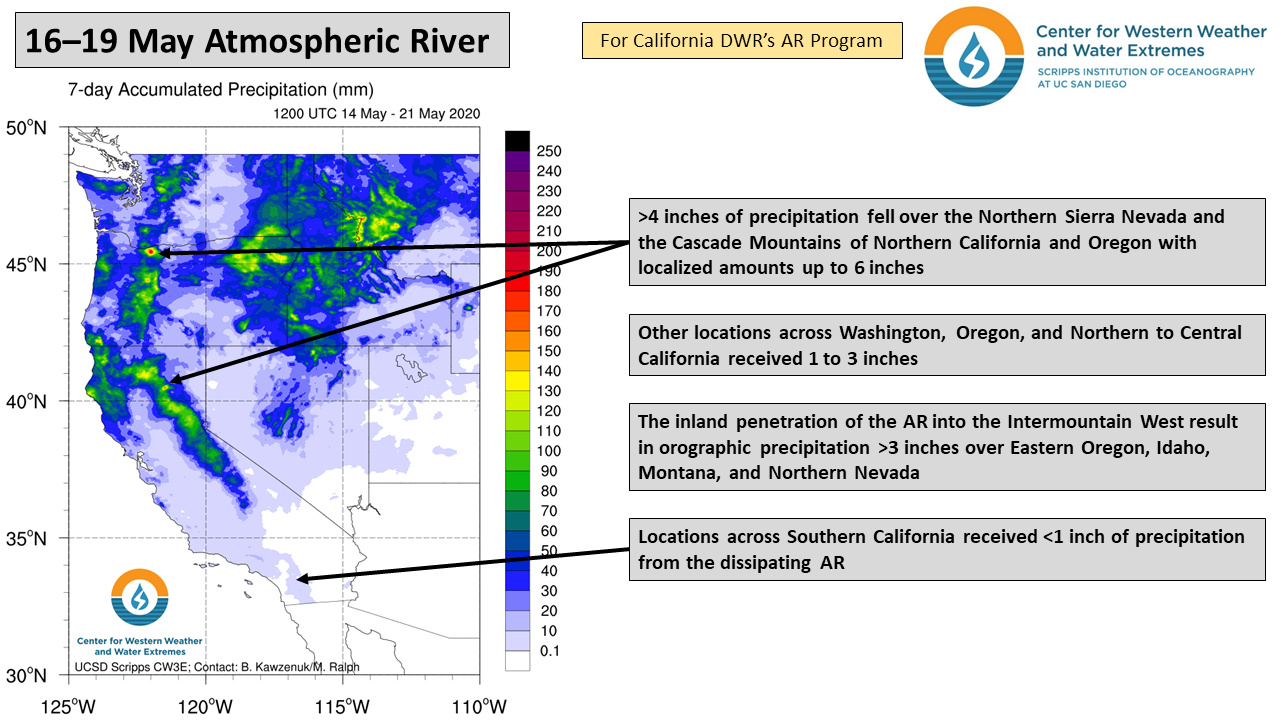 16–19 May Atmospheric River

For California DWR's AR Program

Center for Western Weather and Water Extremes
SCRIPPS INSTITUTION OF OCEANOGRAPHY AT UC SAN DIEGO

7-day Accumulated Precipitation (mm)
1200 UTC 14 May - 21 May 2020

50°N
45°N
40°N
35°N
30°N
125°W 120°W 115°W 110°W

250
240
230
220
210
200
190
180
170
160
150
140
130
120
110
100
90
80
70
60
50
40
30
20
10
0.1

Center for Western Weather and Water Extremes
UCSD Scripps CW3E; Contact: B. Kawzenuk/M. Ralph

>4 inches of precipitation fell over the Northern Sierra Nevada and the Cascade Mountains of Northern California and Oregon with localized amounts up to 6 inches

Other locations across Washington, Oregon, and Northern to Central California received 1 to 3 inches

The inland penetration of the AR into the Intermountain West result in orographic precipitation >3 inches over Eastern Oregon, Idaho, Montana, and Northern Nevada

Locations across Southern California received <1 inch of precipitation from the dissipating AR